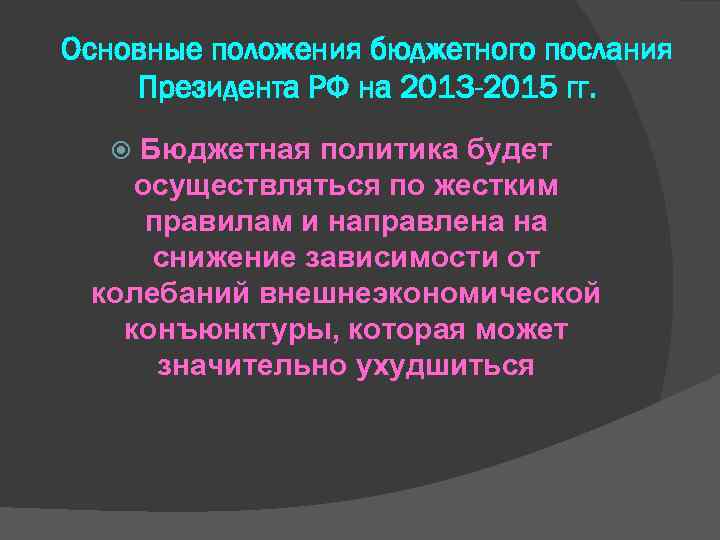 Основные положения бюджетного послания Президента РФ на 2013-2015 гг.

Бюджетная политика будет осуществляться по жестким правилам и направлена на снижение зависимости от колебаний внешнеэкономической конъюнктуры, которая может значительно ухудшиться